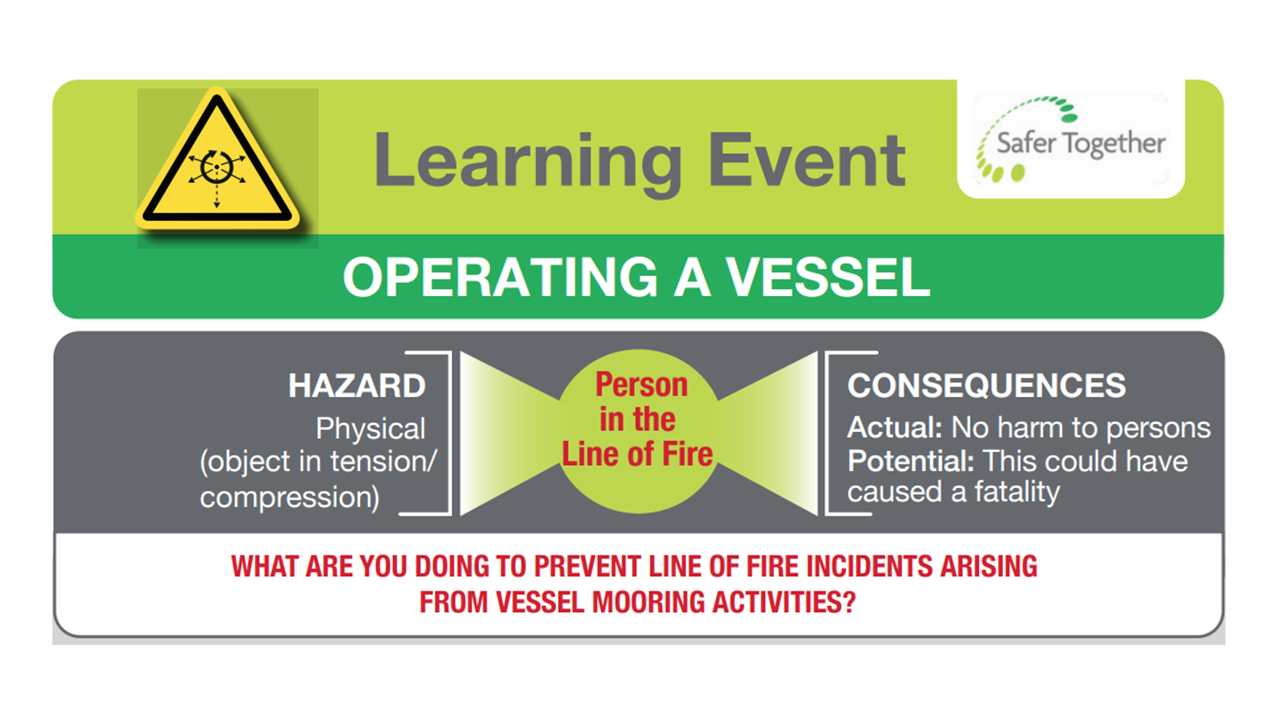 Learning Event

Safer Together

OPERATING A VESSEL

HAZARD
Physical
(object in tension/
compression)

Person
in the
Line of Fire

CONSEQUENCES
Actual: No harm to persons
Potential: This could have caused a fatality

WHAT ARE YOU DOING TO PREVENT LINE OF FIRE INCIDENTS ARISING FROM VESSEL MOORING ACTIVITIES?